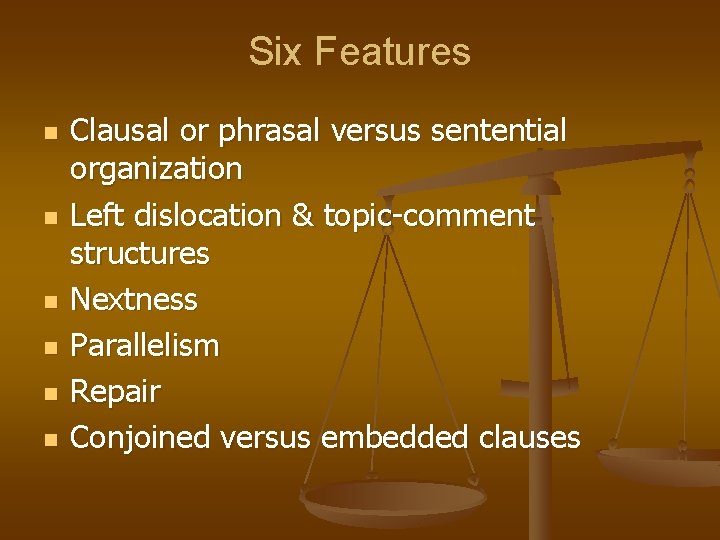 Six Features

- Clausal or phrasal versus sentential organization
- Left dislocation & topic-comment structures
- Nextness
- Parallelism
- Repair
- Conjoined versus embedded clauses